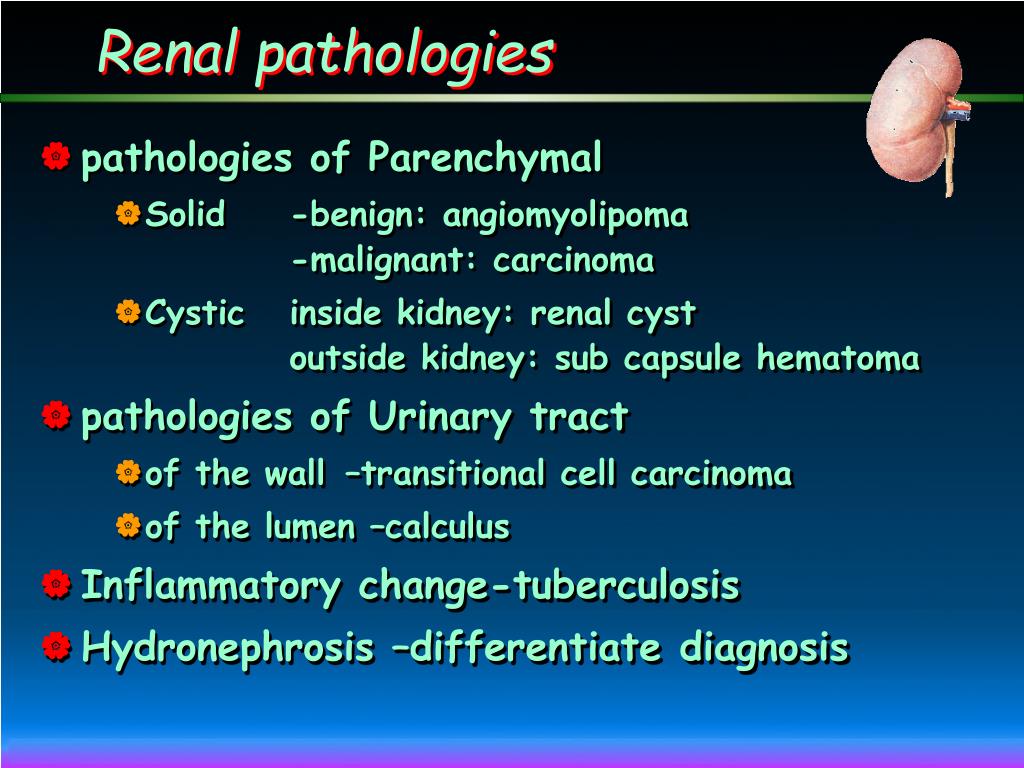 Renal pathologies

pathologies of Parenchymal

Solid -benign: angiomyolipoma
-malignant: carcinoma

Cystic inside kidney: renal cyst
outside kidney: sub capsule hematoma

pathologies of Urinary tract

of the wall –transitional cell carcinoma

of the lumen –calculus

Inflammatory change-tuberculosis

Hydronephrosis –differentiate diagnosis